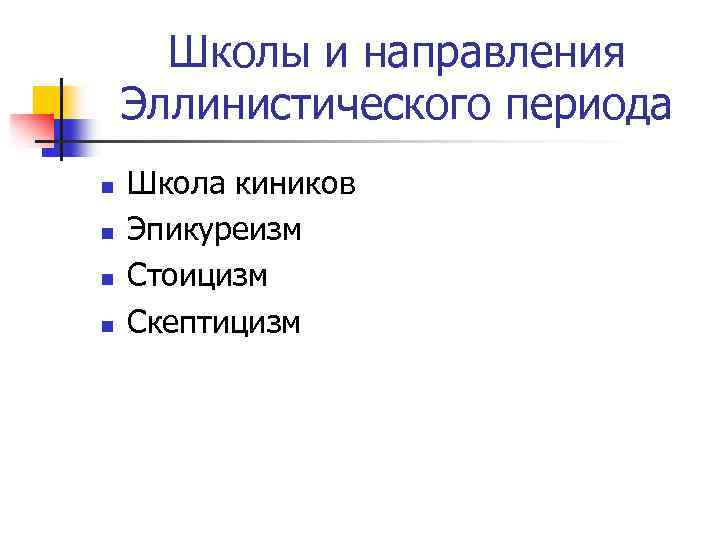 Школы и направления Эллинистического периода

- Школа киников
- Эпикуреизм
- Стоицизм
- Скептицизм